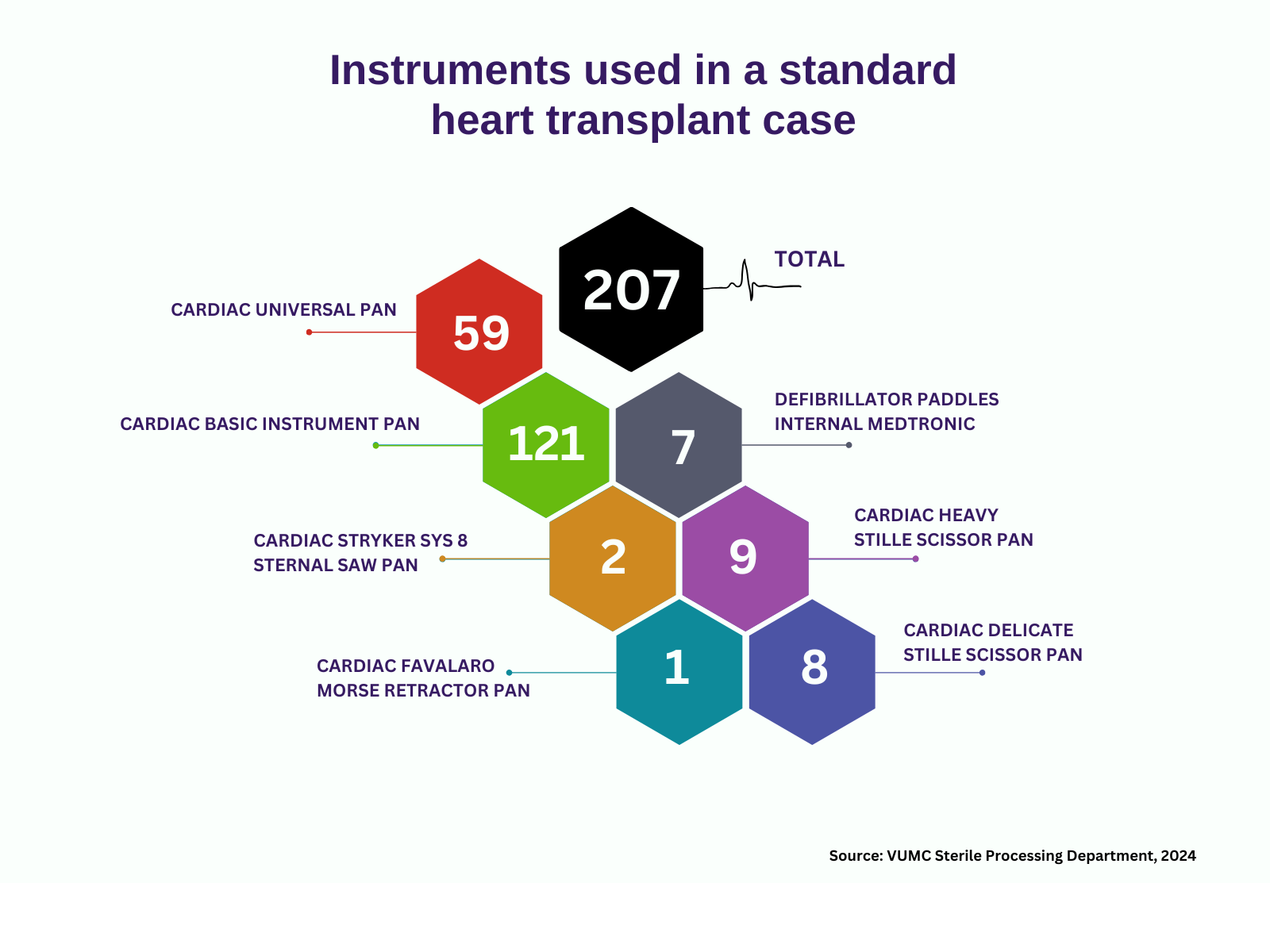 Instruments used in a standard heart transplant case

207

TOTAL

CARDIAC UNIVERSAL PAN

59

CARDIAC BASIC INSTRUMENT PAN

121

7

DEFIBRILLATOR PADDLES INTERNAL MEDTRONIC

CARDIAC STRYKER SYS 8 STERNAL SAW PAN

2

9

CARDIAC HEAVY STILLE SCISSOR PAN

CARDIAC FAVALARO MORSE RETRACTOR PAN

1

8

CARDIAC DELICATE STILLE SCISSOR PAN

Source: VUMC Sterile Processing Department, 2024